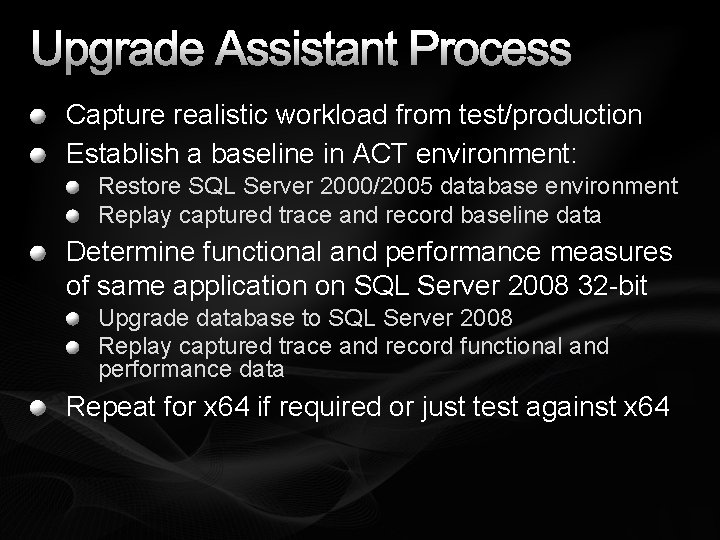 Upgrade Assistant Process

- Capture realistic workload from test/production
- Establish a baseline in ACT environment:
  - Restore SQL Server 2000/2005 database environment
  - Replay captured trace and record baseline data
- Determine functional and performance measures of same application on SQL Server 2008 32-bit
  - Upgrade database to SQL Server 2008
  - Replay captured trace and record functional and performance data
- Repeat for x64 if required or just test against x64